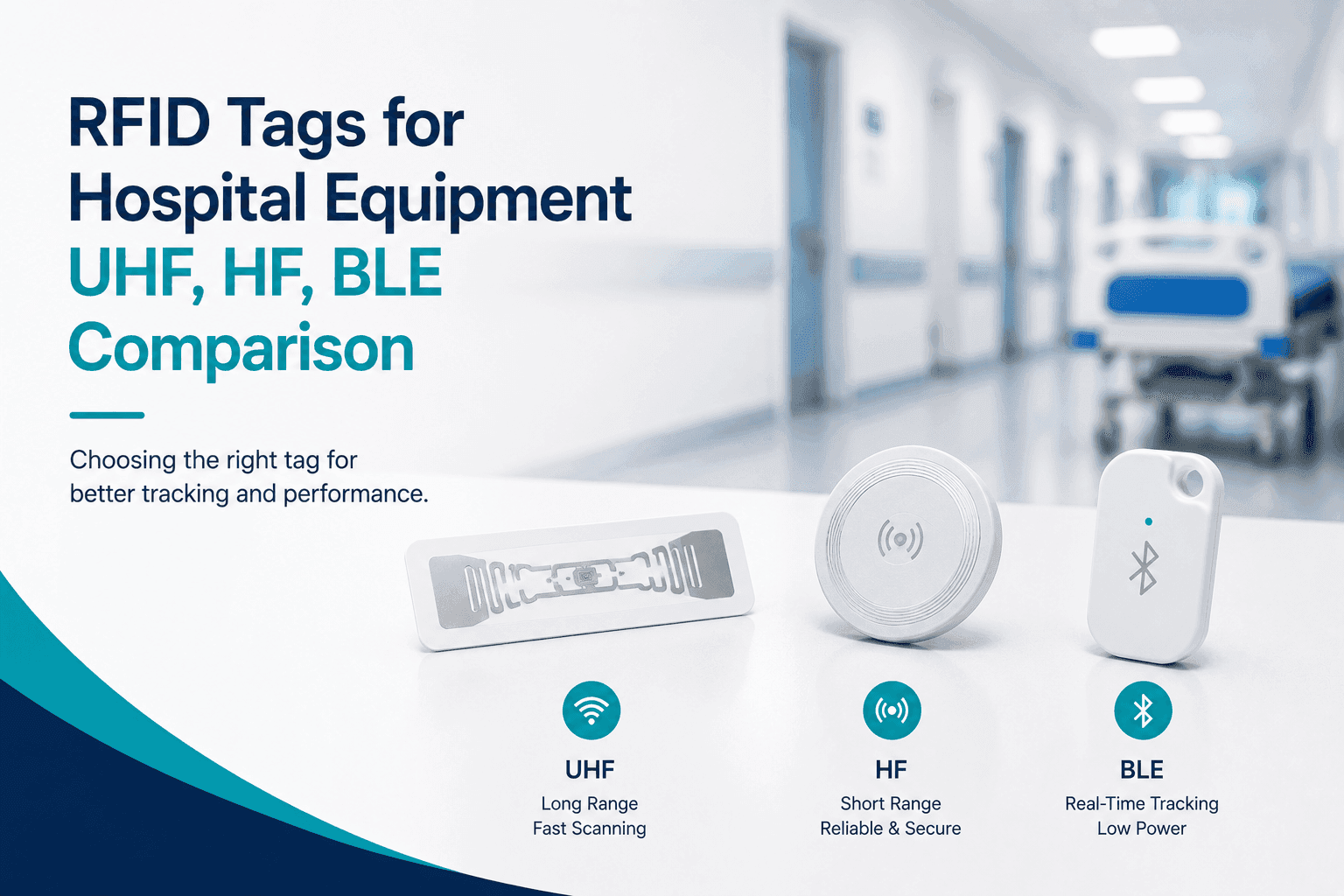 RFID Tags for Hospital Equipment
UHF, HF, BLE Comparison

Choosing the right tag for better tracking and performance.

UHF
Long Range
Fast Scanning

HF
Short Range
Reliable & Secure

BLE
Real-Time Tracking
Low Power